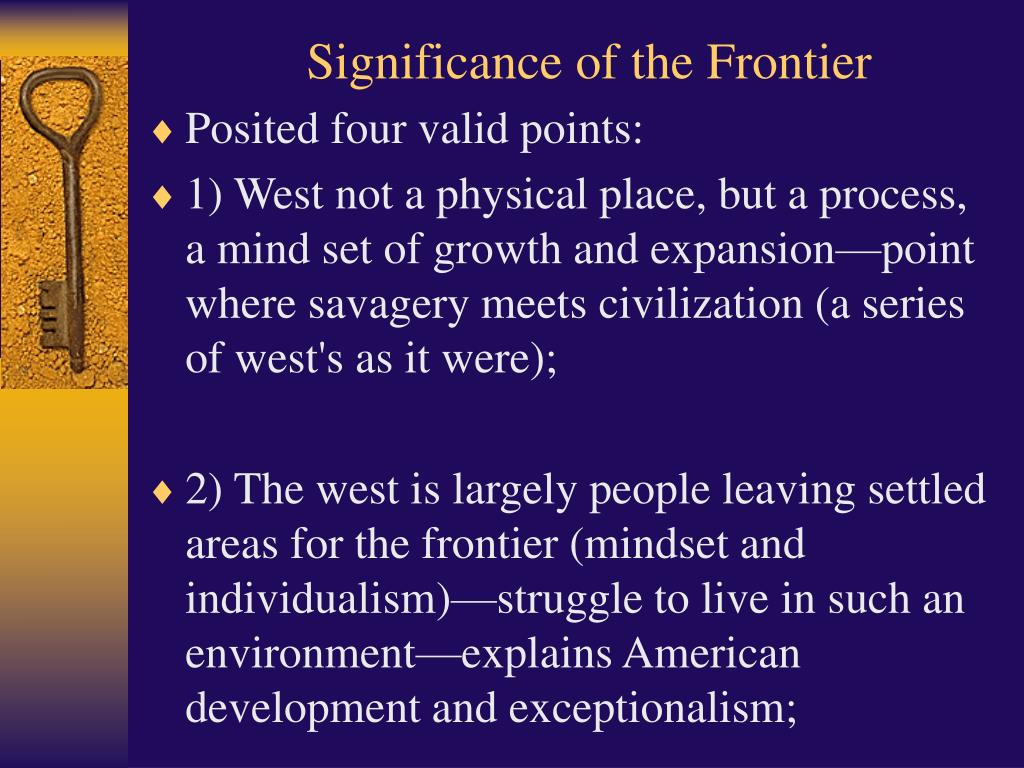 Significance of the Frontier

♦ Posited four valid points:

♦ 1) West not a physical place, but a process, a mind set of growth and expansion—point where savagery meets civilization (a series of west's as it were);

♦ 2) The west is largely people leaving settled areas for the frontier (mindset and individualism)—struggle to live in such an environment—explains American development and exceptionalism;